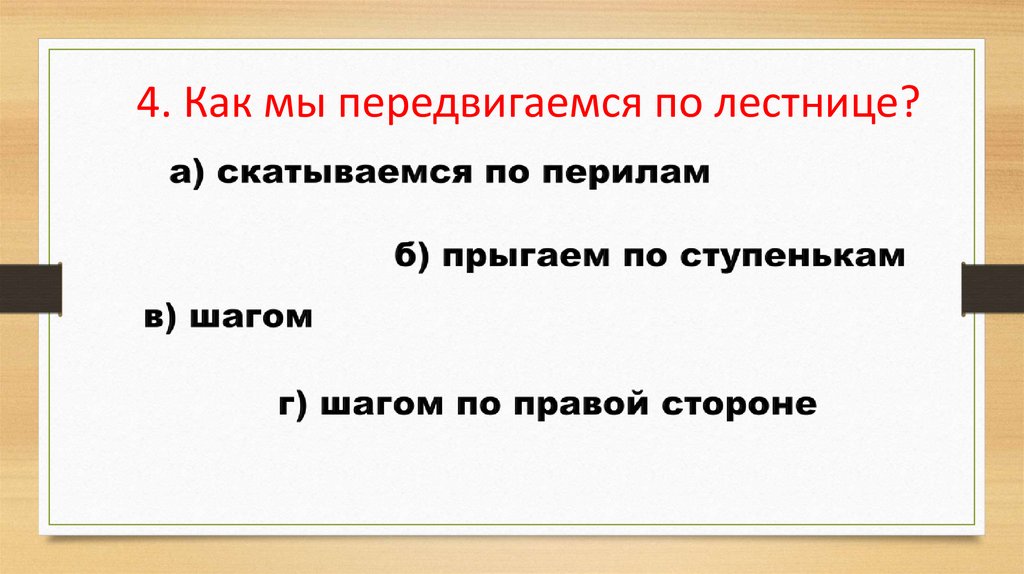 4. Как мы передвигаемся по лестнице?

а) скатываемся по перилам

б) прыгаем по ступенькам

в) шагом

г) шагом по правой стороне